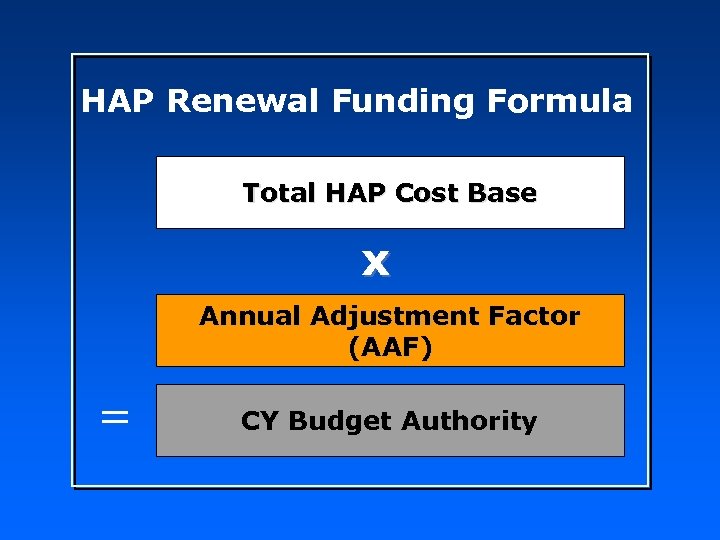 HAP Renewal Funding Formula

Total HAP Cost Base

X

Annual Adjustment Factor (AAF)

=

CY Budget Authority